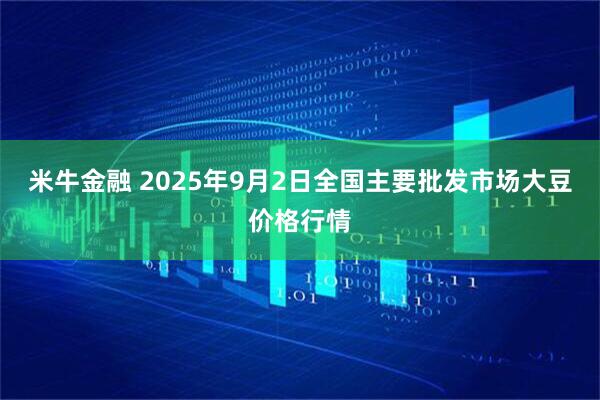 米牛金融 2025年9月2日全国主要批发市场大豆价格行情